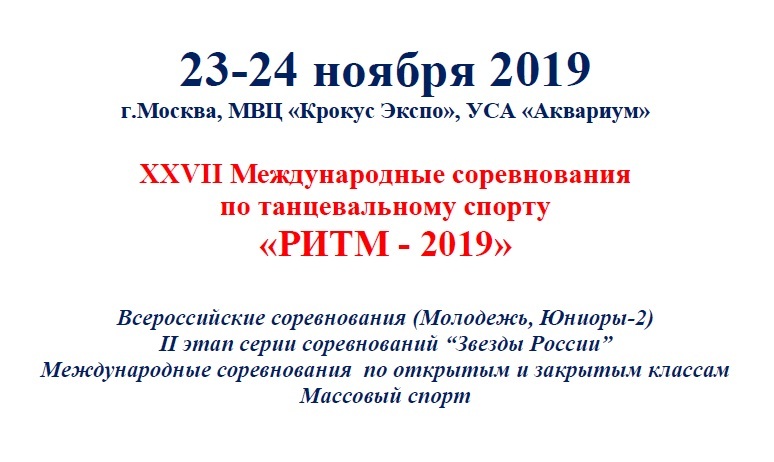 23-24 ноября 2019
г.Москва, МВЦ «Крокус Экспо», УСА «Аквариум»

XXVII Международные соревнования по танцевальному спорту
«РИТМ - 2019»

Всероссийские соревнования (Молодежь, Юниоры-2)
II этап серии соревнований “Звезды России”
Международные соревнования по открытым и закрытым классам
Массовый спорт